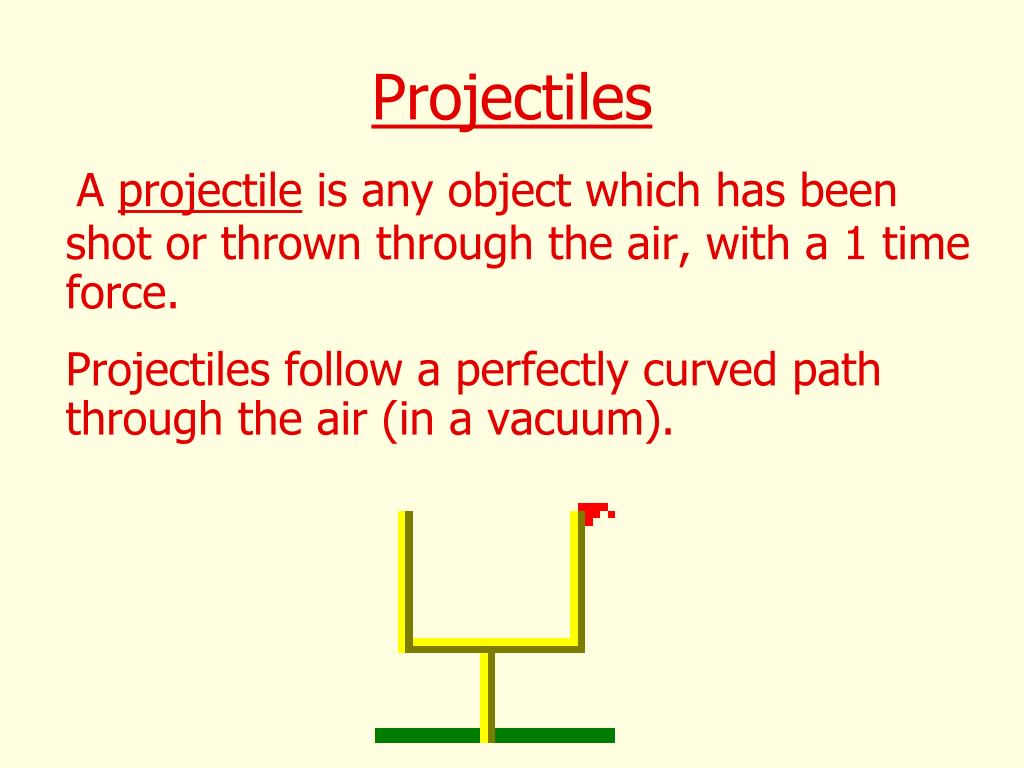 Projectiles

A projectile is any object which has been shot or thrown through the air, with a 1 time force.

Projectiles follow a perfectly curved path through the air (in a vacuum).